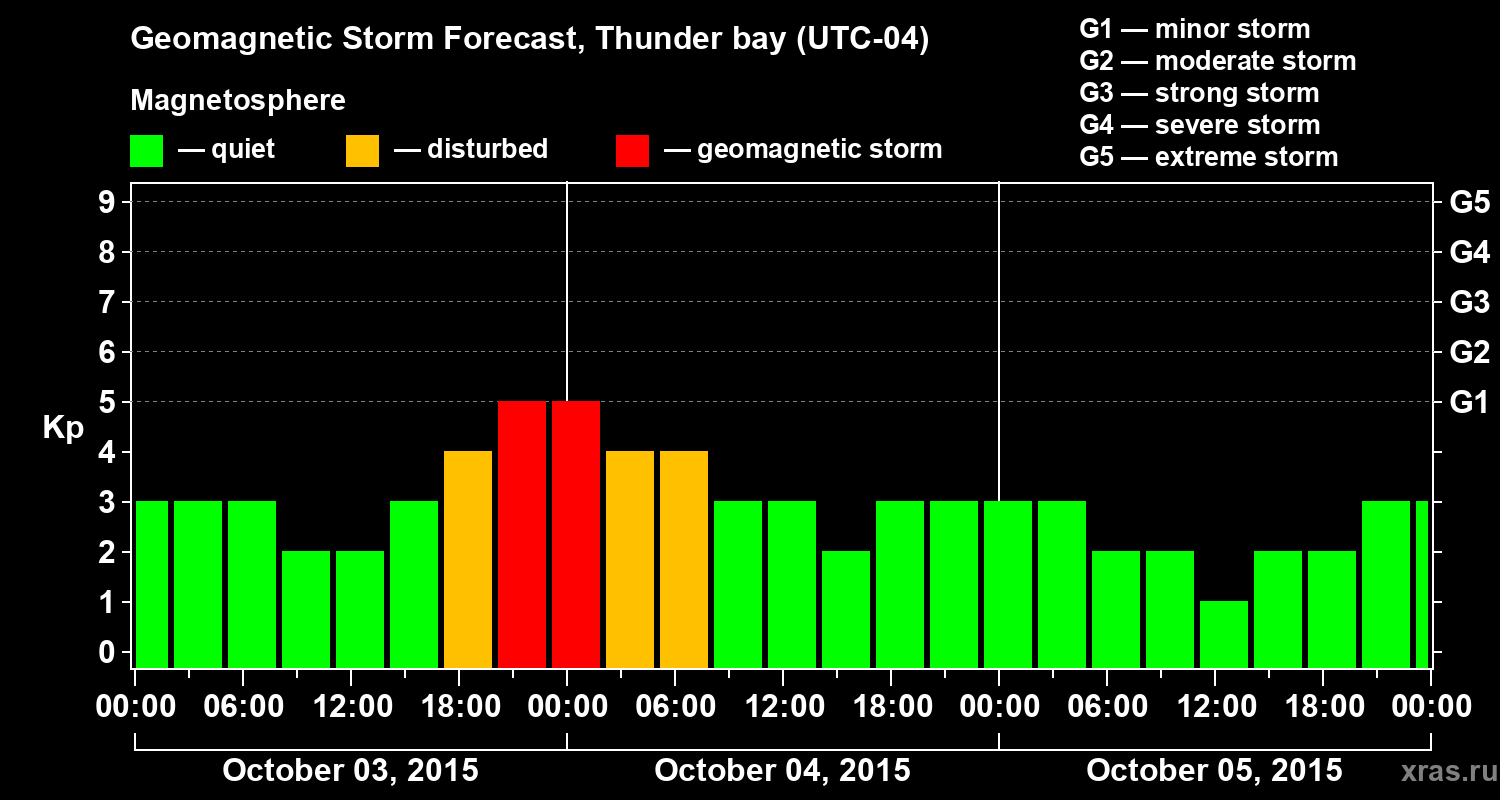 Geomagnetic Storm Forecast, Thunder bay (UTC-04)

Magnetosphere

— quiet — disturbed — geomagnetic storm

G1 — minor storm
G2 — moderate storm
G3 — strong storm
G4 — severe storm
G5 — extreme storm

Kp

9
8
7
6
5
4
3
2
1
0

G5
G4
G3
G2
G1

00:00 06:00 12:00 18:00 00:00 06:00 12:00 18:00 00:00 06:00 12:00 18:00 00:00

October 03, 2015
October 04, 2015
October 05, 2015

xras.ru